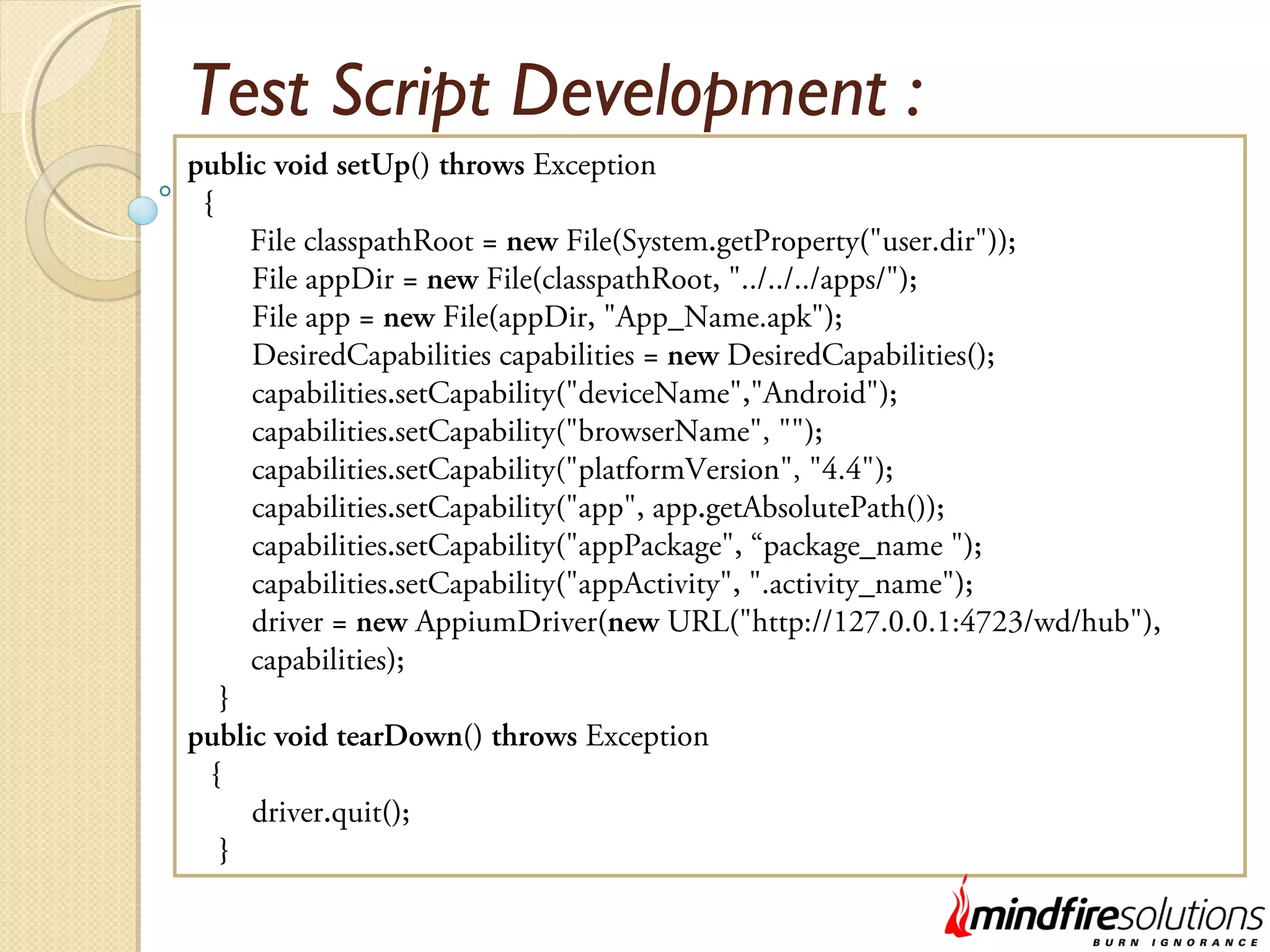 Test Script Development :

public void setUp() throws Exception
{
File classpathRoot = new File(System.getProperty("user.dir"));
File appDir = new File(classpathRoot, "../../../apps/");
File app = new File(appDir, "App_Name.apk");
DesiredCapabilities capabilities = new DesiredCapabilities();
capabilities.setCapability("deviceName","Android");
capabilities.setCapability("browserName", "");
capabilities.setCapability("platformVersion", "4.4");
capabilities.setCapability("app", app.getAbsolutePath());
capabilities.setCapability("appPackage", “package_name ");
capabilities.setCapability("appActivity", ".activity_name");
driver = new AppiumDriver(new URL("http://127.0.0.1:4723/wd/hub"), capabilities);
}
public void tearDown() throws Exception
{
driver.quit();
}

mindfiresolutions
BURN IGNORANCE